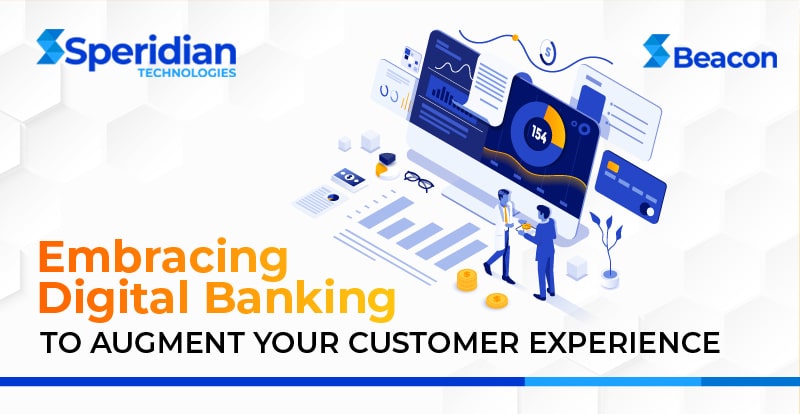 Speridian TECHNOLOGIES

Beacon

154

Embracing Digital Banking

TO AUGMENT YOUR CUSTOMER EXPERIENCE